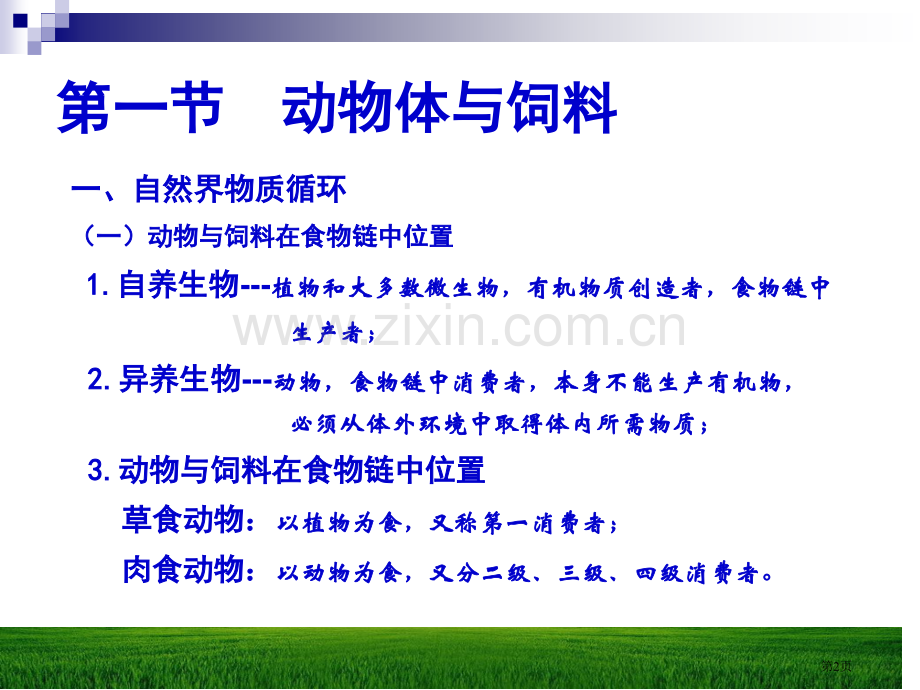 第一节　动物体与饲料

一、自然界物质循环

（一）动物与饲料在食物链中位置

1. 自养生物---植物和大多数微生物，有机物质创造者，食物链中生产者；

2. 异养生物---动物，食物链中消费者，本身不能生产有机物，必须从体外环境中取得体内所需物质；

3. 动物与饲料在食物链中位置

草食动物：以植物为食，又称第一消费者；

肉食动物：以动物为食，又分二级、三级、四级消费者。

www.zixin.com.cn

第2页